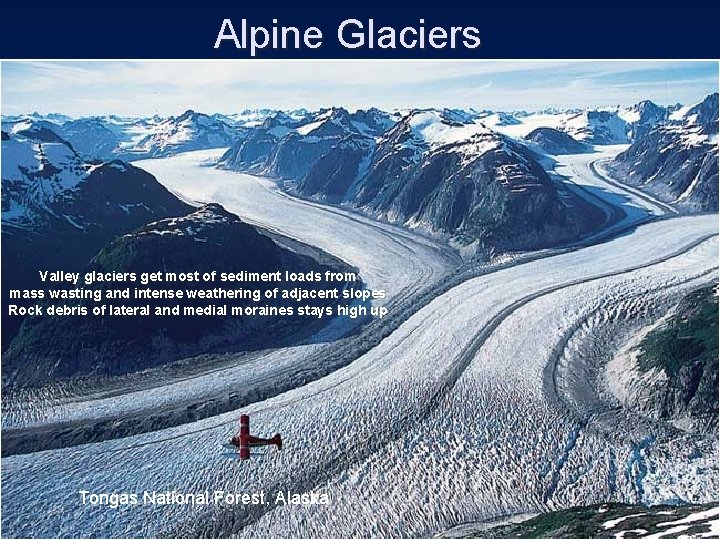 Alpine Glaciers

Valley glaciers get most of sediment loads from mass wasting and intense weathering of adjacent slopes Rock debris of lateral and medial moraines stays high up

Tongas National Forest, Alaska